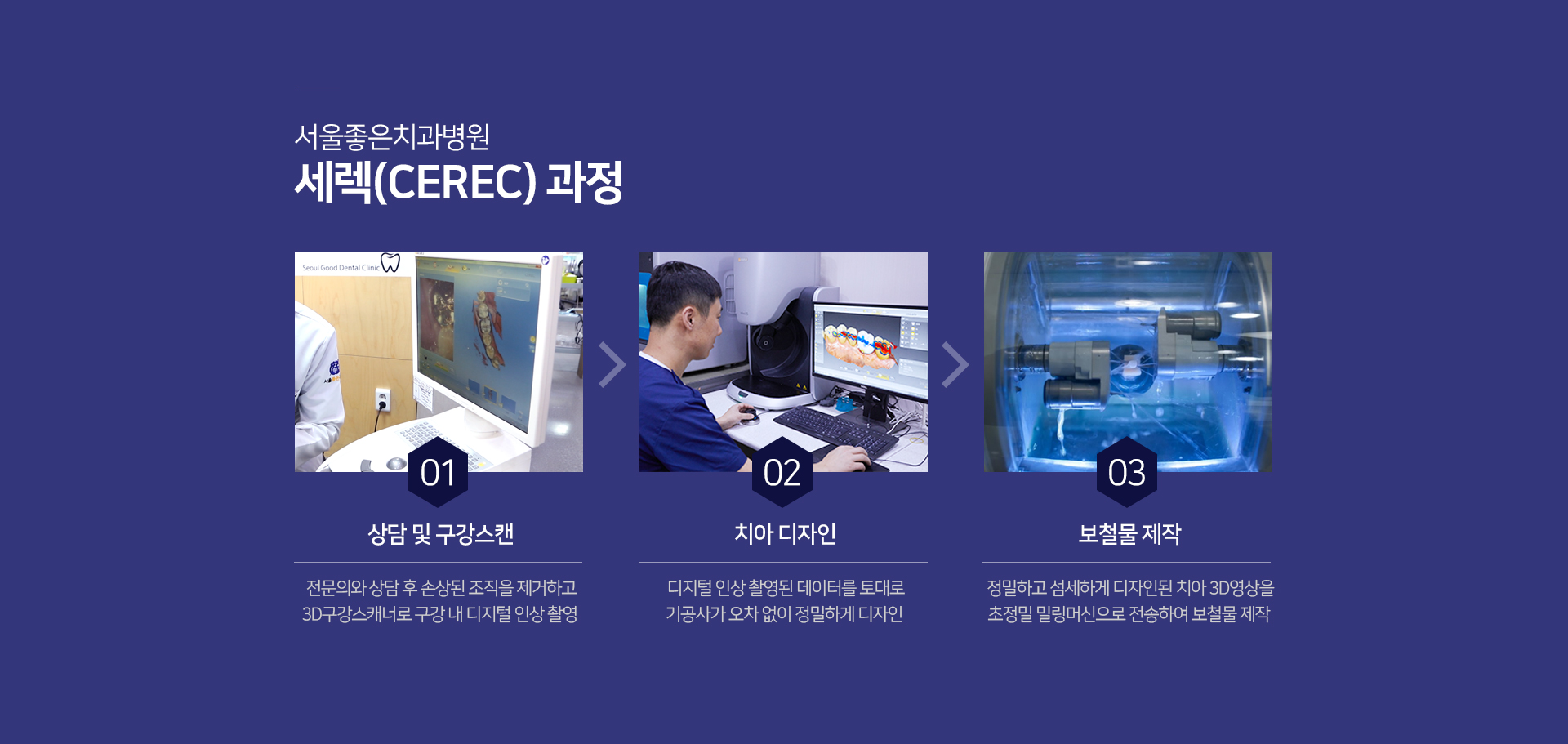 서울좋은치과병원
세렉(CEREC) 과정

Seoul Good Dental Clinic

01
상담 및 구강스캔
전문의와 상담 후 손상된 조직을 제거하고 3D구강스캐너로 구강 내 디지털 인상 촬영

02
치아 디자인
디지털 인상 촬영된 데이터를 토대로 기공사가 오차 없이 정밀하게 디자인

03
보철물 제작
정밀하고 섬세하게 디자인된 치아 3D영상을 초정밀 밀링머신으로 전송하여 보철물 제작